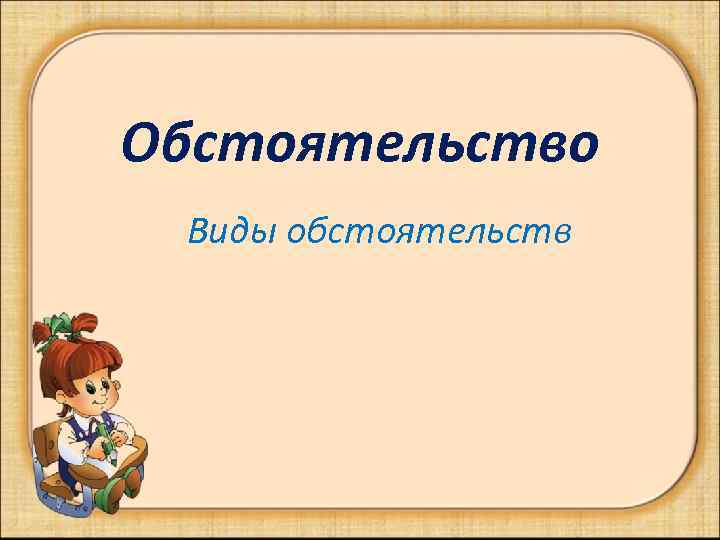 Обстоятельство

Виды обстоятельств